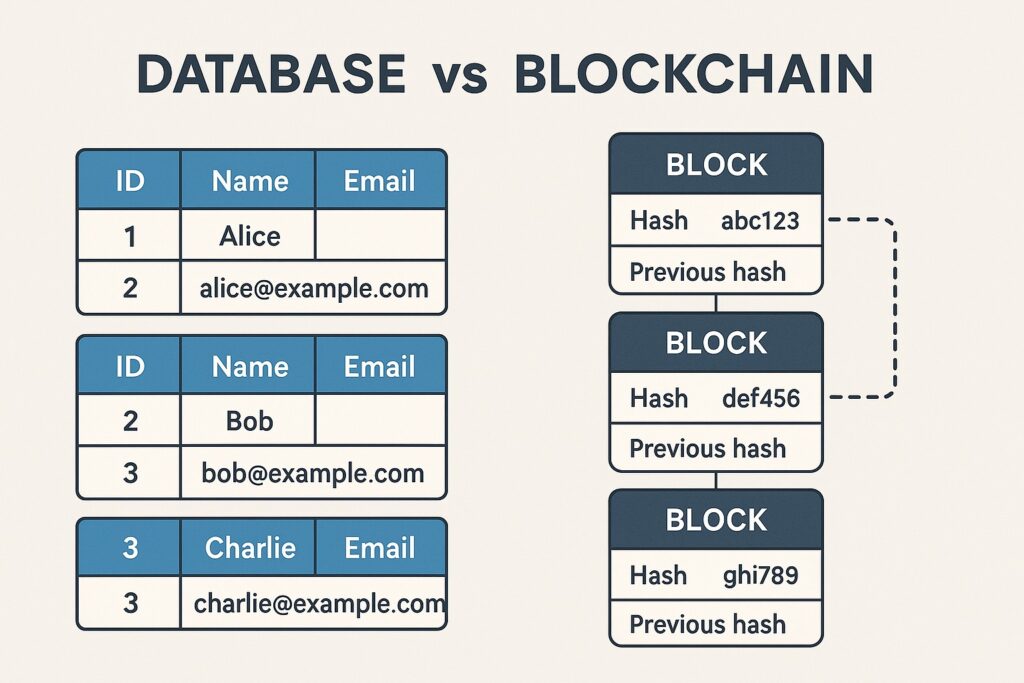 DATABASE vs BLOCKCHAIN

| ID | Name | Email |
|---|---|---|
| 1 | Alice | |
| 2 | alice@example.com | |

| ID | Name | Email |
|---|---|---|
| 2 | Bob | |
| 3 | bob@example.com | |

| 3 | Charlie | Email |
|---|---|---|
| 3 | charlie@example.com | |

BLOCK
Hash abc123
Previous hash

BLOCK
Hash def456
Previous hash

BLOCK
Hash ghi789
Previous hash